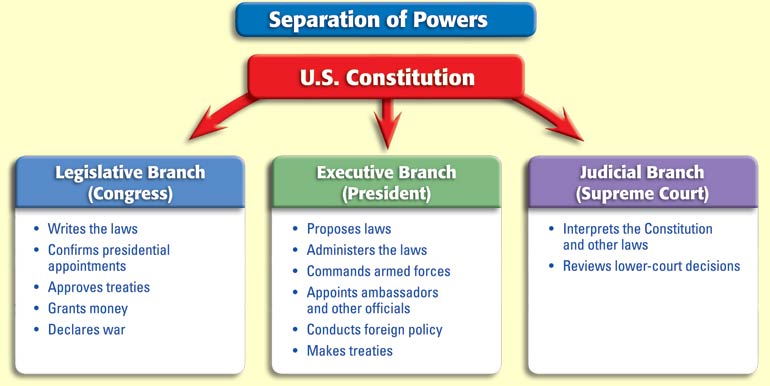 Separation of Powers

U.S. Constitution

Legislative Branch (Congress)

• Writes the laws
• Confirms presidential appointments
• Approves treaties
• Grants money
• Declares war

Executive Branch (President)

• Proposes laws
• Administers the laws
• Commands armed forces
• Appoints ambassadors and other officials
• Conducts foreign policy
• Makes treaties

Judicial Branch (Supreme Court)

• Interprets the Constitution and other laws
• Reviews lower-court decisions